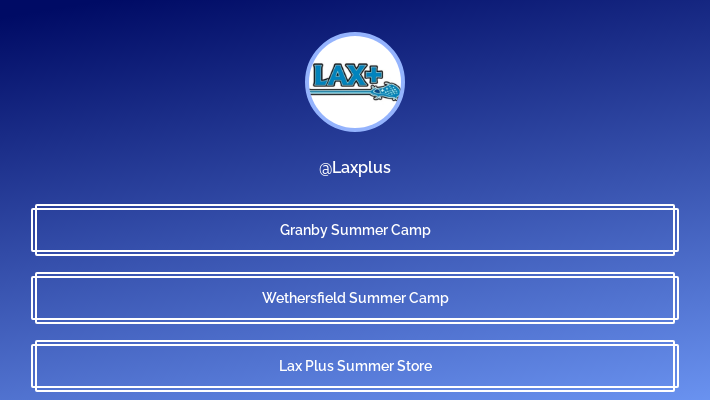 LAX+

@Laxplus

Granby Summer Camp

Wethersfield Summer Camp

Lax Plus Summer Store